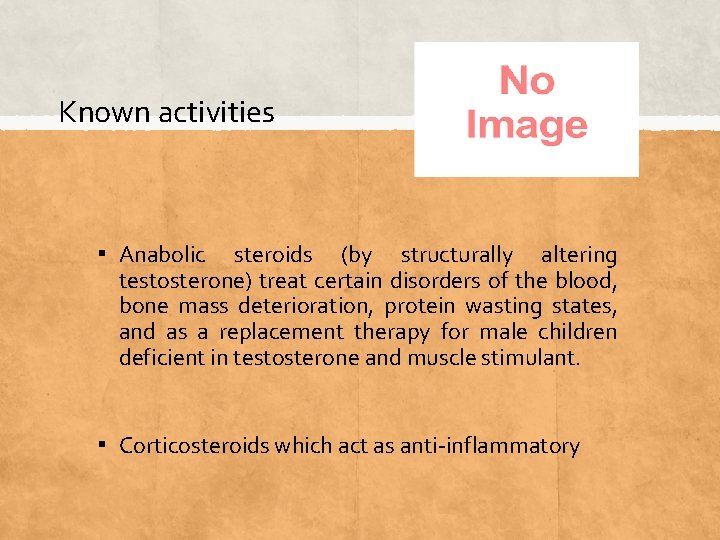 Known activities

No Image

▪ Anabolic steroids (by structurally altering testosterone) treat certain disorders of the blood, bone mass deterioration, protein wasting states, and as a replacement therapy for male children deficient in testosterone and muscle stimulant.

▪ Corticosteroids which act as anti-inflammatory